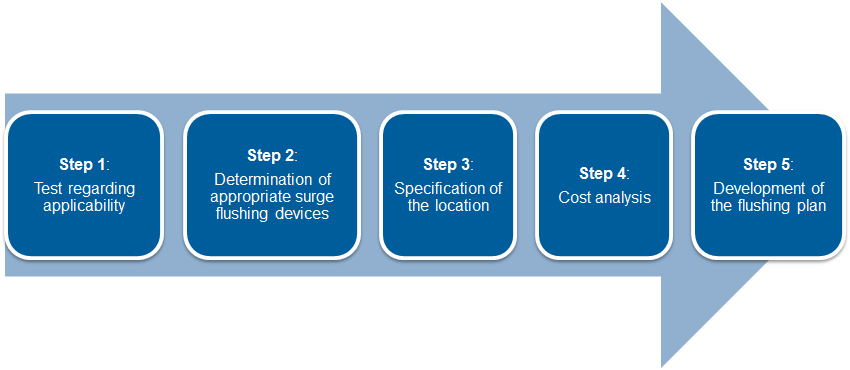 Step 1:
Test regarding applicability

Step 2:
Determination of appropriate surge flushing devices

Step 3:
Specification of the location

Step 4:
Cost analysis

Step 5:
Development of the flushing plan